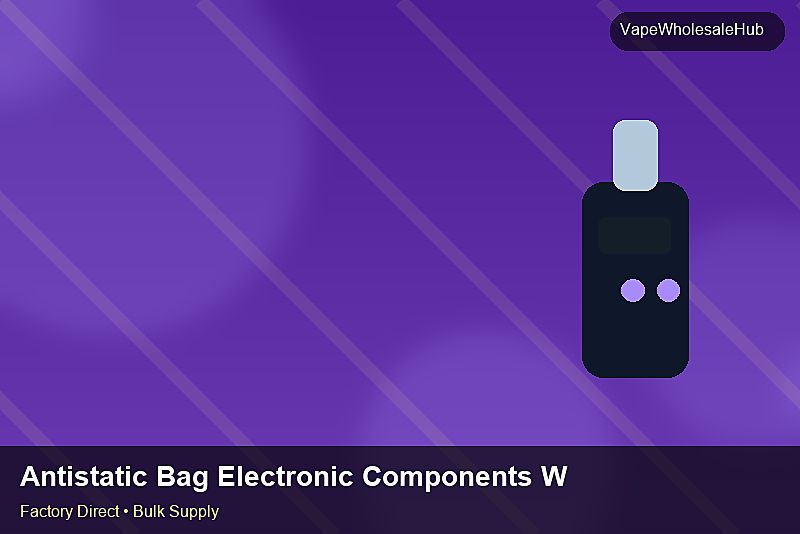 VapeWholesaleHub

Antistatic Bag Electronic Components W

Factory Direct • Bulk Supply